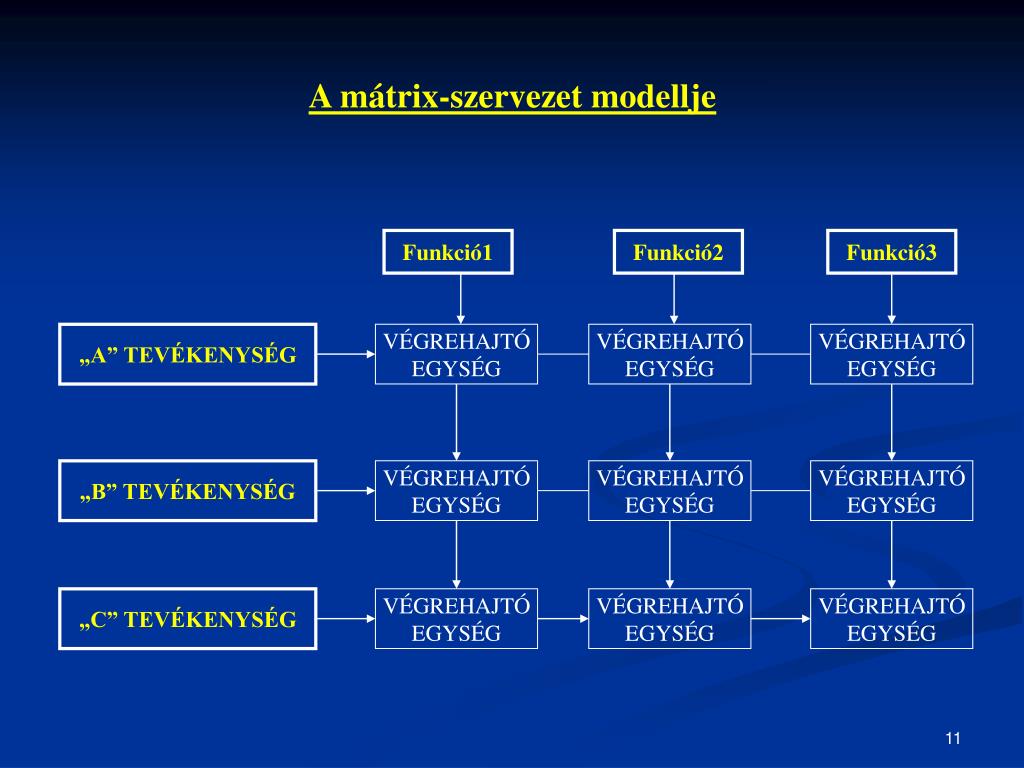 A mátrix-szervezet modellje

Funkció1

Funkció2

Funkció3

„A” TEVÉKENYSÉG

VÉGREHAJTÓ EGYSÉG

VÉGREHAJTÓ EGYSÉG

VÉGREHAJTÓ EGYSÉG

„B” TEVÉKENYSÉG

VÉGREHAJTÓ EGYSÉG

VÉGREHAJTÓ EGYSÉG

VÉGREHAJTÓ EGYSÉG

„C” TEVÉKENYSÉG

VÉGREHAJTÓ EGYSÉG

VÉGREHAJTÓ EGYSÉG

VÉGREHAJTÓ EGYSÉG

11